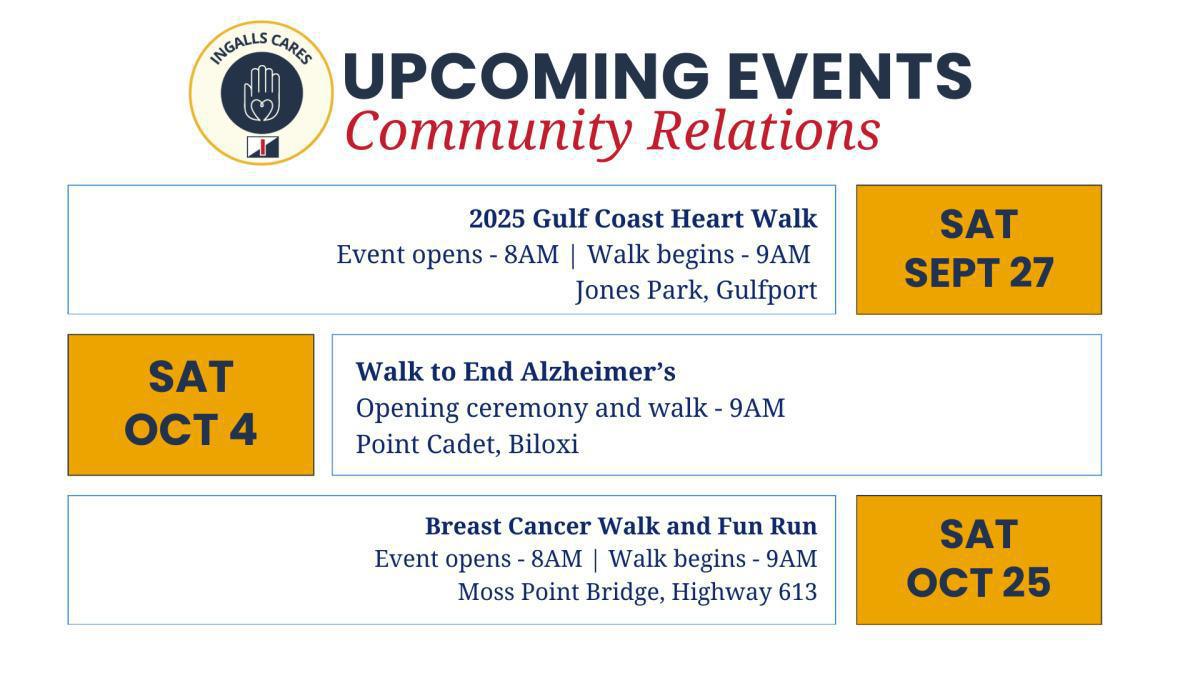 INGALLS CARES

UPCOMING EVENTS
Community Relations

2025 Gulf Coast Heart Walk
Event opens - 8AM | Walk begins - 9AM
Jones Park, Gulfport

SAT
SEPT 27

SAT
OCT 4

Walk to End Alzheimer's
Opening ceremony and walk - 9AM
Point Cadet, Biloxi

Breast Cancer Walk and Fun Run
Event opens - 8AM | Walk begins - 9AM
Moss Point Bridge, Highway 613

SAT
OCT 25